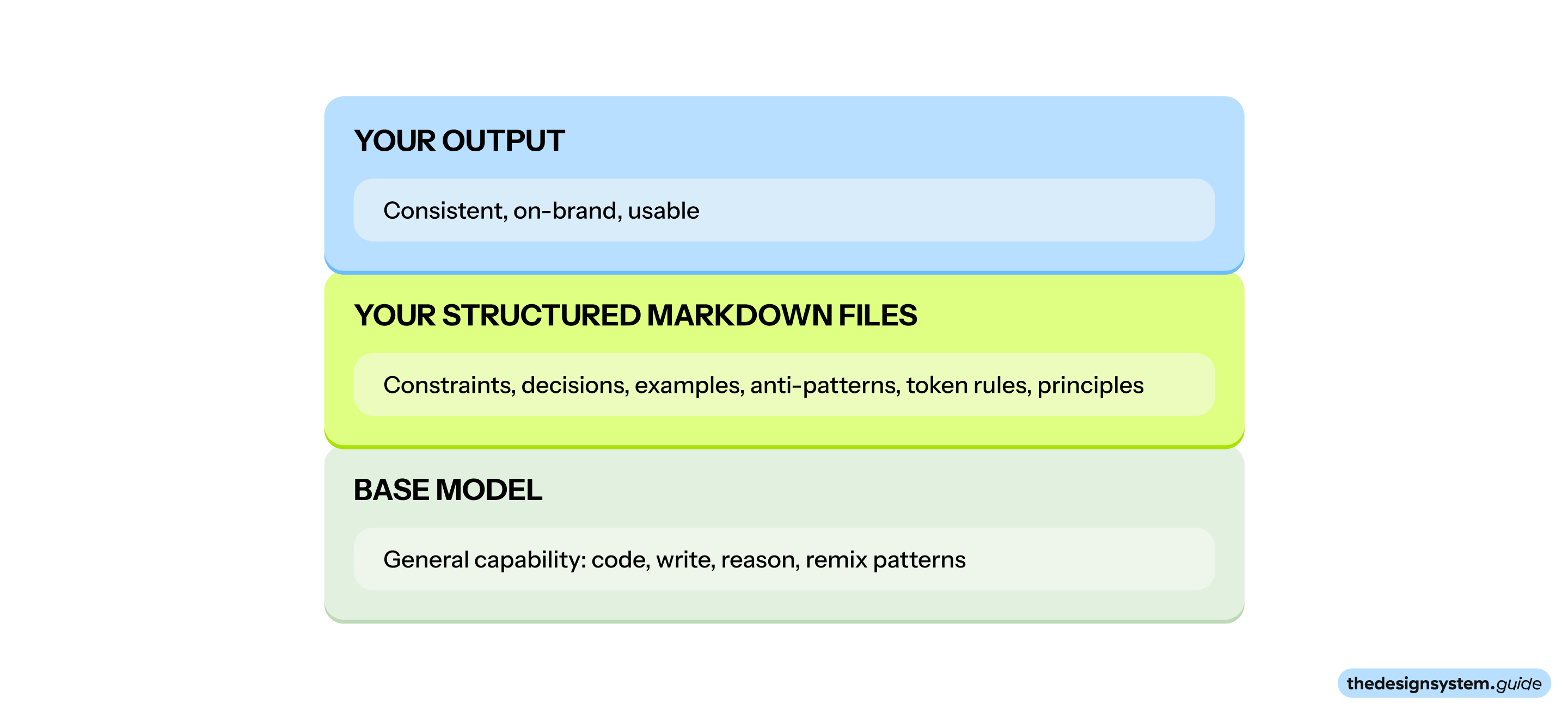 YOUR OUTPUT

Consistent, on-brand, usable

YOUR STRUCTURED MARKDOWN FILES

Constraints, decisions, examples, anti-patterns, token rules, principles

BASE MODEL

General capability: code, write, reason, remix patterns

thedesignsystem.guide